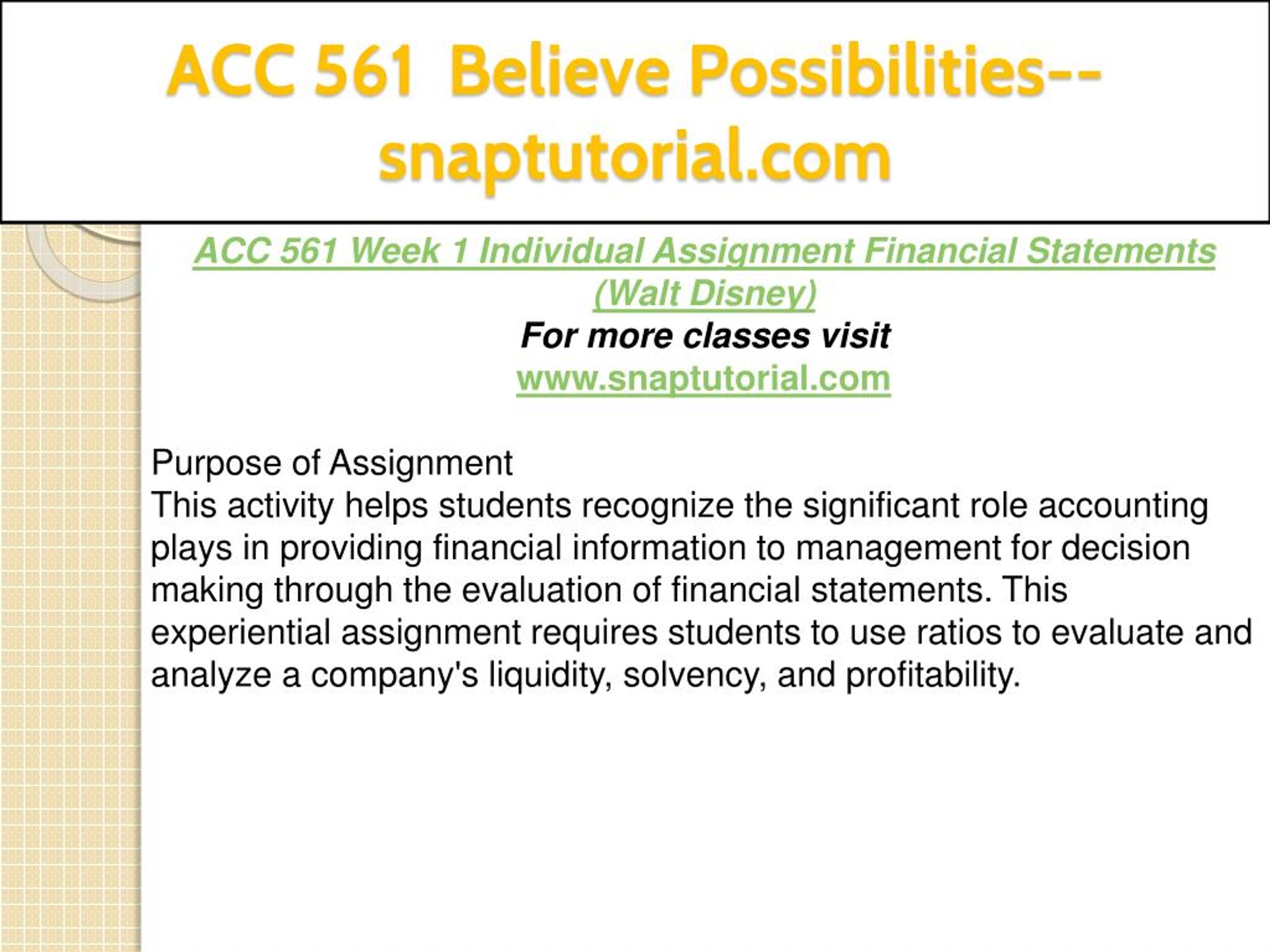 ACC 561 Believe Possibilities--snaptutorial.com

ACC 561 Week 1 Individual Assignment Financial Statements (Walt Disney)
For more classes visit
www.snaptutorial.com

Purpose of Assignment
This activity helps students recognize the significant role accounting plays in providing financial information to management for decision making through the evaluation of financial statements. This experiential assignment requires students to use ratios to evaluate and analyze a company's liquidity, solvency, and profitability.